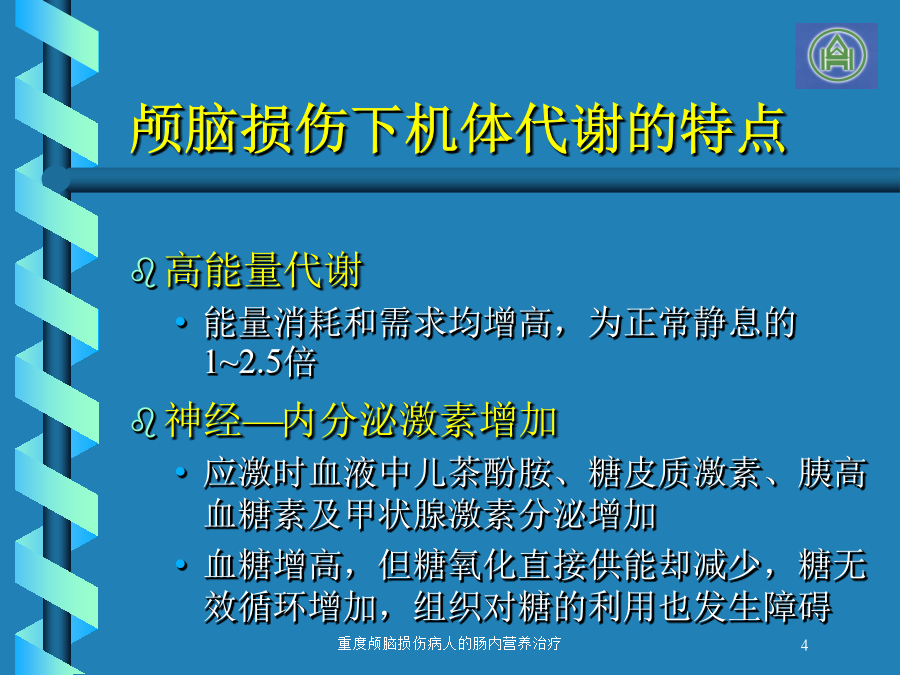 颅脑损伤下机体代谢的特点

高能量代谢

• 能量消耗和需求均增高，为正常静息的1~2.5倍

神经—内分泌激素增加

• 应激时血液中儿茶酚胺、糖皮质激素、胰高血糖素及甲状腺激素分泌增加

• 血糖增高，但糖氧化直接供能却减少，糖无效循环增加，组织对糖的利用也发生障碍

重度颅脑损伤病人的肠内营养治疗

4